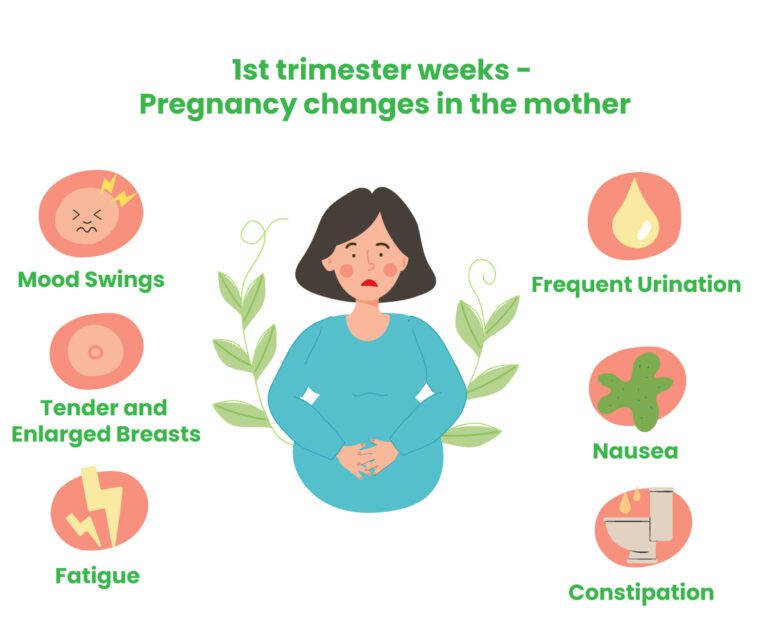 1st trimester weeks -
Pregnancy changes in the mother

Mood Swings

Tender and Enlarged Breasts

Fatigue

Frequent Urination

Nausea

Constipation